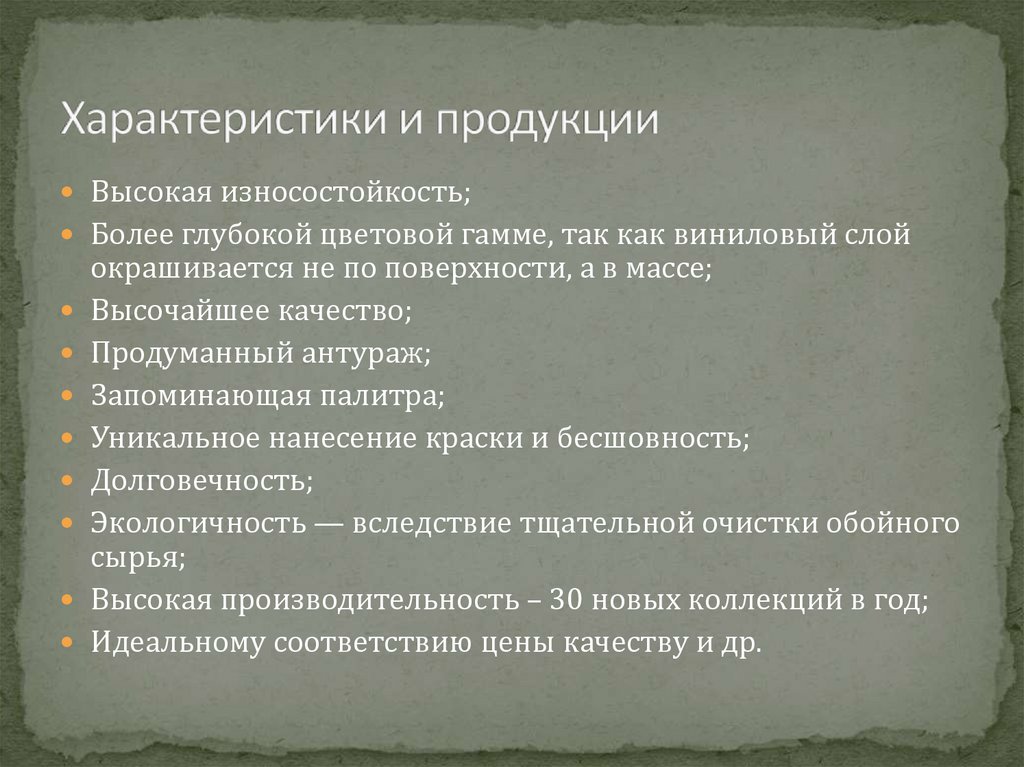 Характеристики и продукции

- Высокая износостойкость;
- Более глубокой цветовой гамме, так как виниловый слой окрашивается не по поверхности, а в массе;
- Высочайшее качество;
- Продуманный антураж;
- Запоминающая палитра;
- Уникальное нанесение краски и бесшовность;
- Долговечность;
- Экологичность — вследствие тщательной очистки обойного сырья;
- Высокая производительность – 30 новых коллекций в год;
- Идеальному соответствию цены качеству и др.